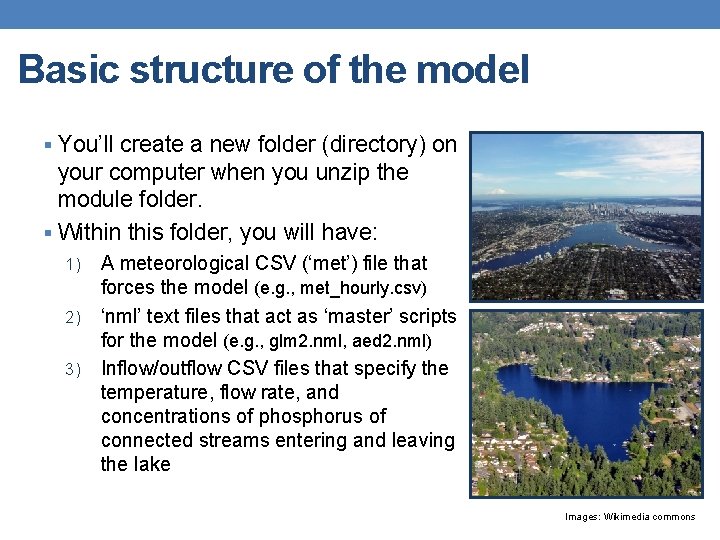 Basic structure of the model

▪ You'll create a new folder (directory) on your computer when you unzip the module folder.

▪ Within this folder, you will have:

1) A meteorological CSV ('met') file that forces the model (e.g., met_hourly.csv)

2) 'nml' text files that act as 'master' scripts for the model (e.g., glm2.nml, aed2.nml)

3) Inflow/outflow CSV files that specify the temperature, flow rate, and concentrations of phosphorus of connected streams entering and leaving the lake

Images: Wikimedia commons